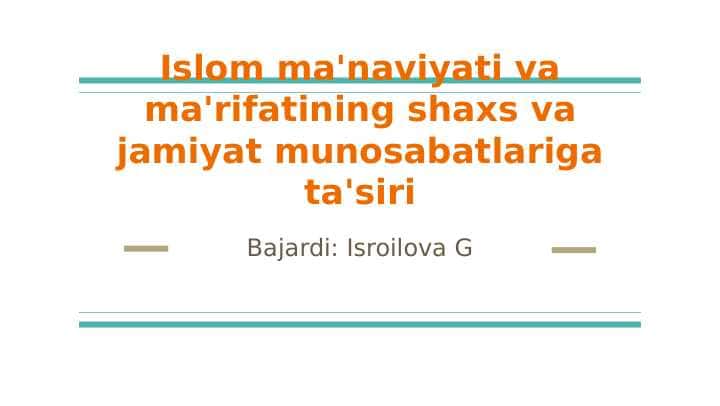 Islom ma'naviyati va ma'rifatining shaxs va jamiyat munosabatlariga ta'siri

Bajardi: Isroilova G